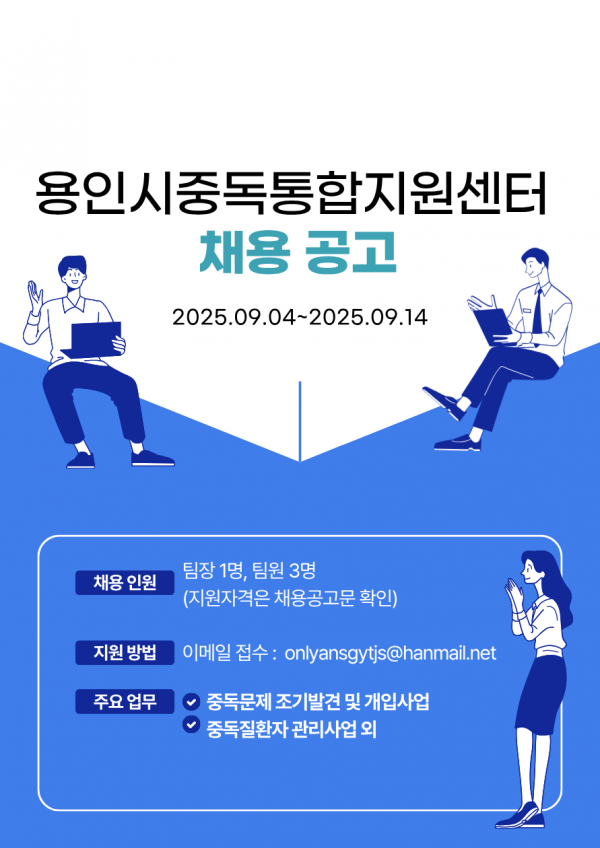 용인시중독통합지원센터
채용 공고

2025.09.04~2025.09.14

채용 인원
팀장 1명, 팀원 3명
(지원자격은 채용공고문 확인)

지원 방법
이메일 접수 : onlyansgytjs@hanmail.net

주요 업무
중독문제 조기발견 및 개입사업
중독질환자 관리사업 외